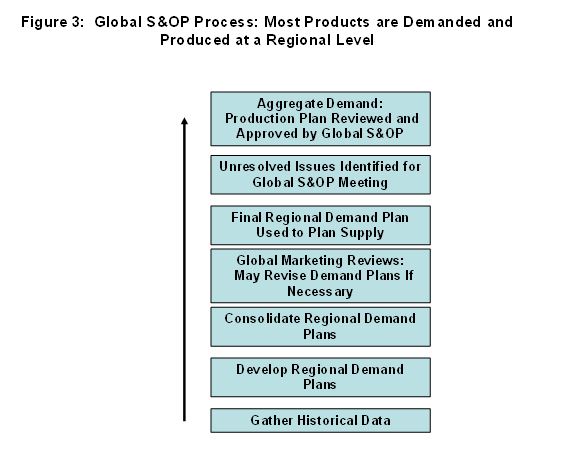 Figure 3: Global S&OP Process: Most Products are Demanded and Produced at a Regional Level

Aggregate Demand: Production Plan Reviewed and Approved by Global S&OP

Unresolved Issues Identified for Global S&OP Meeting

Final Regional Demand Plan Used to Plan Supply

Global Marketing Reviews: May Revise Demand Plans If Necessary

Consolidate Regional Demand Plans

Develop Regional Demand Plans

Gather Historical Data